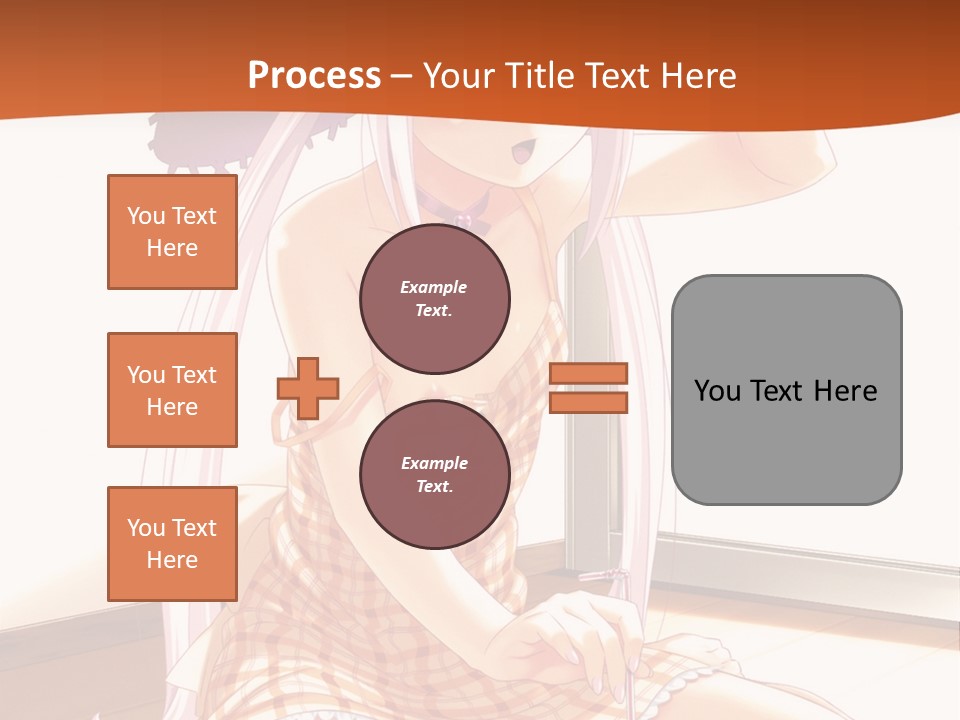 Process – Your Title Text Here

You Text Here

You Text Here

You Text Here

Example Text.

Example Text.

You Text Here